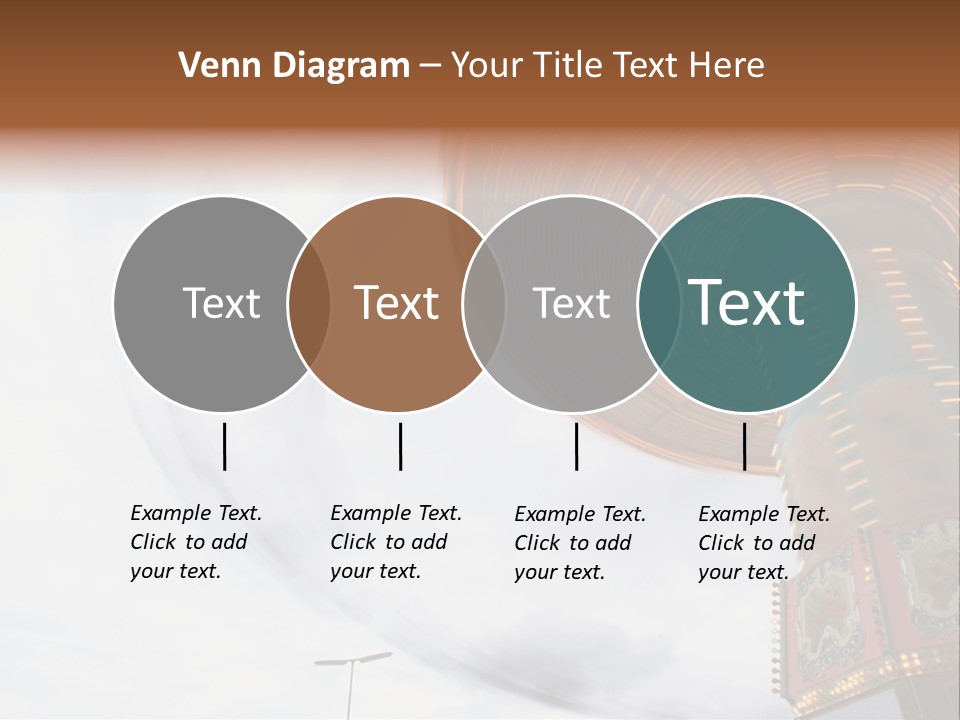 Venn Diagram – Your Title Text Here

Text

Text

Text

Text

Example Text. Click to add your text.

Example Text. Click to add your text.

Example Text. Click to add your text.

Example Text. Click to add your text.